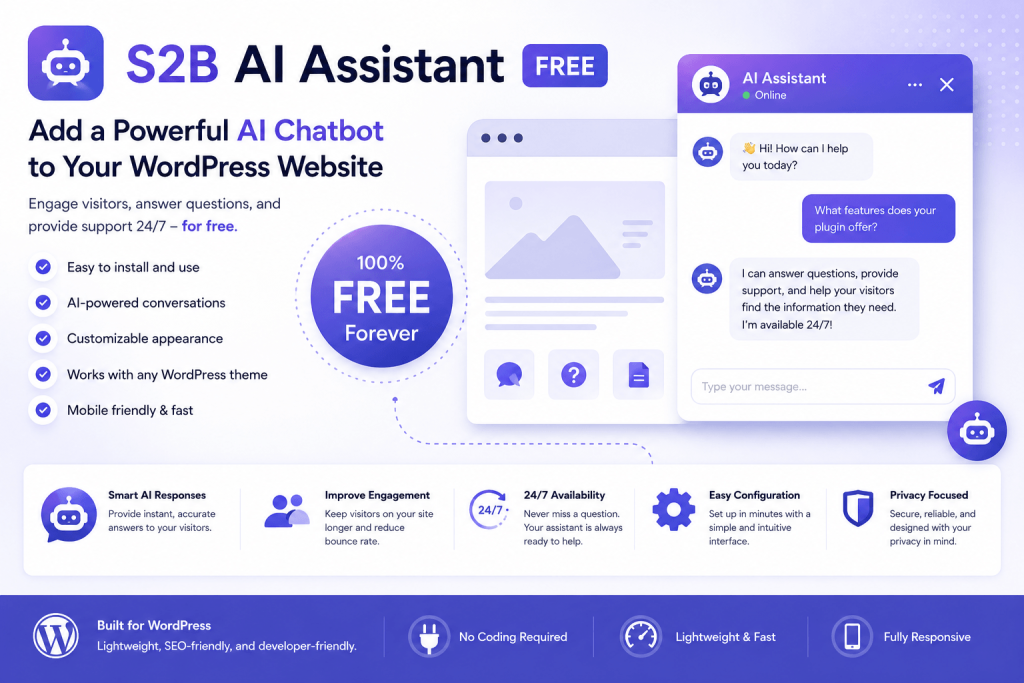 S2B AI Assistant FREE

Add a Powerful AI Chatbot to Your WordPress Website

Engage visitors, answer questions, and provide support 24/7 – for free.

Easy to install and use
AI-powered conversations
Customizable appearance
Works with any WordPress theme
Mobile friendly & fast

100% FREE Forever

AI Assistant
Online

👋 Hi! How can I help you today?

What features does your plugin offer?

I can answer questions, provide support, and help your visitors find the information they need. I'm available 24/7!

Type your message...

Smart AI Responses
Provide instant, accurate answers to your visitors.

Improve Engagement
Keep visitors on your site longer and reduce bounce rate.

24/7
24/7 Availability
Never miss a question. Your assistant is always ready to help.

Easy Configuration
Set up in minutes with a simple and intuitive interface.

Privacy Focused
Secure, reliable, and designed with your privacy in mind.

Built for WordPress
Lightweight, SEO-friendly, and developer-friendly.

No Coding Required

Lightweight & Fast

Fully Responsive